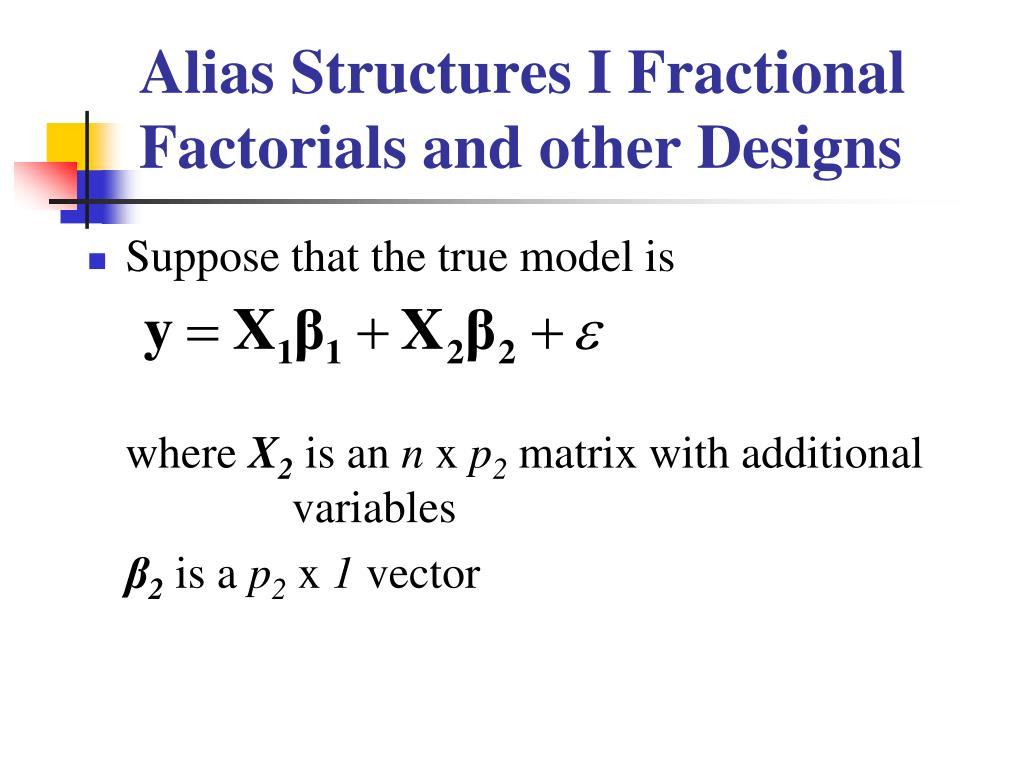 Alias Structures I Fractional Factorials and other Designs

Suppose that the true model is

$\mathbf{y} = \mathbf{X}_1\boldsymbol{\beta}_1 + \mathbf{X}_2\boldsymbol{\beta}_2 + \varepsilon$

where $X_2$ is an $n$ x $p_2$ matrix with additional variables

$\beta_2$ is a $p_2$ x $1$ vector